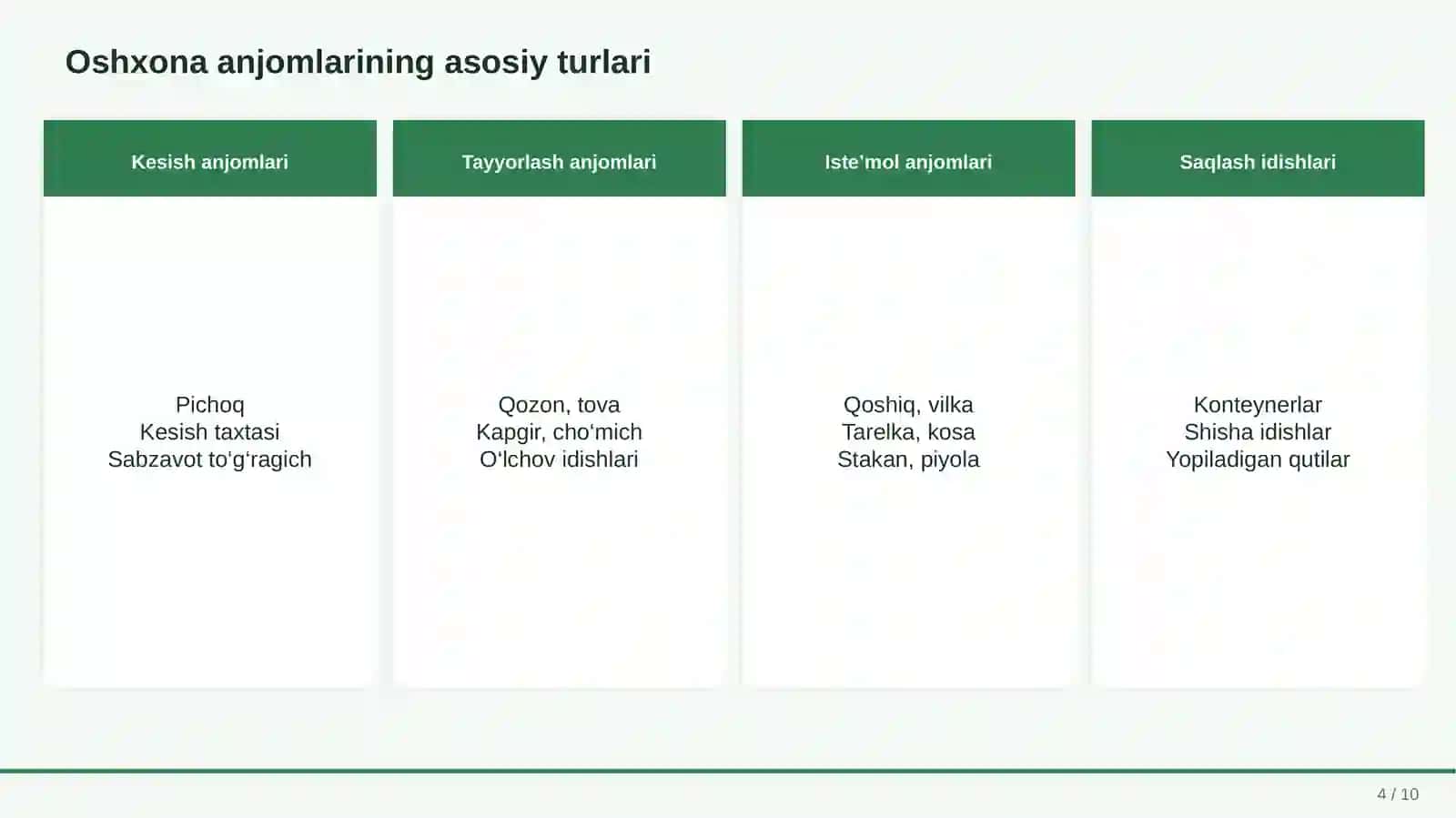 Oshxona anjomlarining asosiy turlari

Kesish anjomlari

Pichoq
Kesish taxtasi
Sabzavot to‘g‘ragich

Tayyorlash anjomlari

Qozon, tova
Kapgir, cho‘mich
O‘lchov idishlari

Iste’mol anjomlari

Qoshiq, vilka
Tarelka, kosa
Stakan, piyola

Saqlash idishlari

Konteynerlar
Shisha idishlar
Yopiladigan qutilar

4 / 10